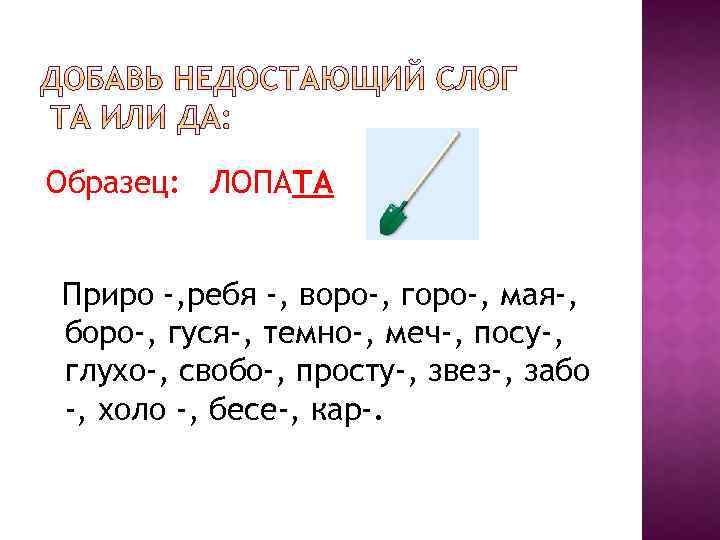 ДОБАВЬ НЕДОСТАЮЩИЙ СЛОГ ТА ИЛИ ДА:

Образец: ЛОПАТА

Приро -,ребя -, воро-, горо-, мая-, боро-, гуся-, темно-, меч-, посу-, глухо-, свобо-, просту-, звез-, забо -, холо -, бесе-, кар-.